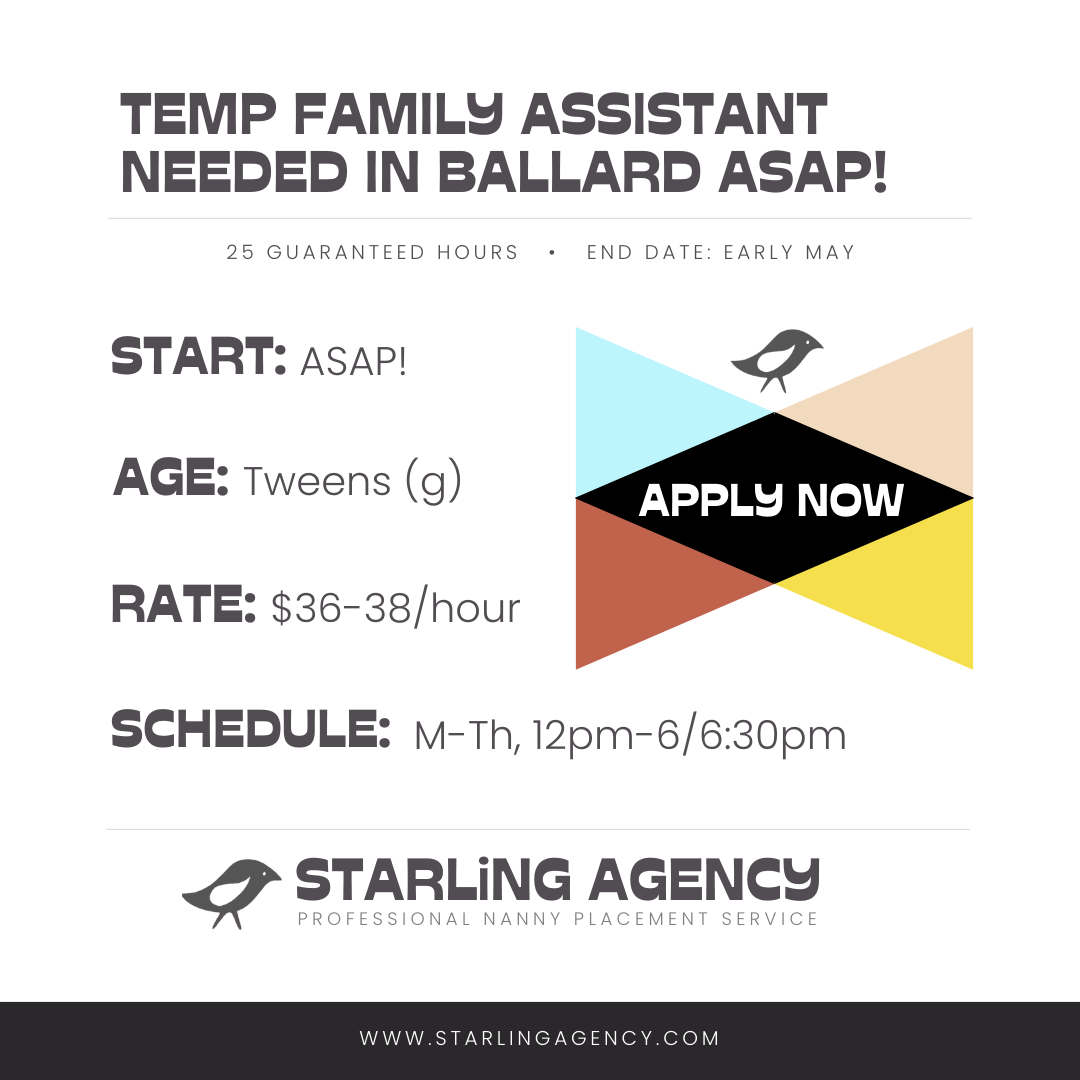 TEMP FAMILY ASSISTANT NEEDED IN BALLARD ASAP!

25 GUARANTEED HOURS • END DATE: EARLY MAY

START: ASAP!

AGE: Tweens (g)

RATE: $36-38/hour

SCHEDULE: M-Th, 12pm-6/6:30pm

APPLY NOW

STARLiNG AGENCY
PROFESSIONAL NANNY PLACEMENT SERVICE

WWW.STARLINGAGENCY.COM